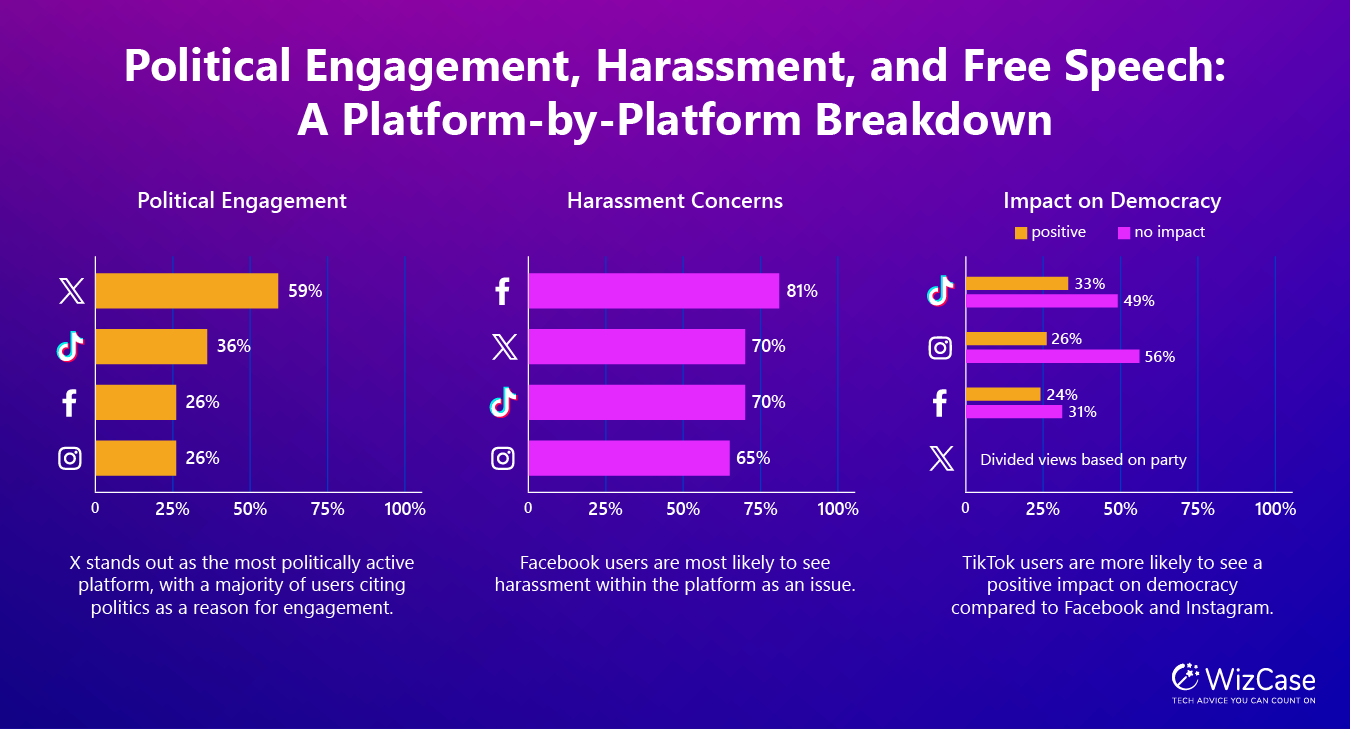 Political Engagement, Harassment, and Free Speech: A Platform-by-Platform Breakdown

Political Engagement

59%
36%
26%
26%

0 25% 50% 75% 100%

X stands out as the most politically active platform, with a majority of users citing politics as a reason for engagement.

Harassment Concerns

81%
70%
70%
65%

0 25% 50% 75% 100%

Facebook users are most likely to see harassment within the platform as an issue.

Impact on Democracy

positive no impact

33%
49%
26%
56%
24%
31%
Divided views based on party

0 25% 50% 75% 100%

TikTok users are more likely to see a positive impact on democracy compared to Facebook and Instagram.

WizCase
TECH ADVICE YOU CAN COUNT ON